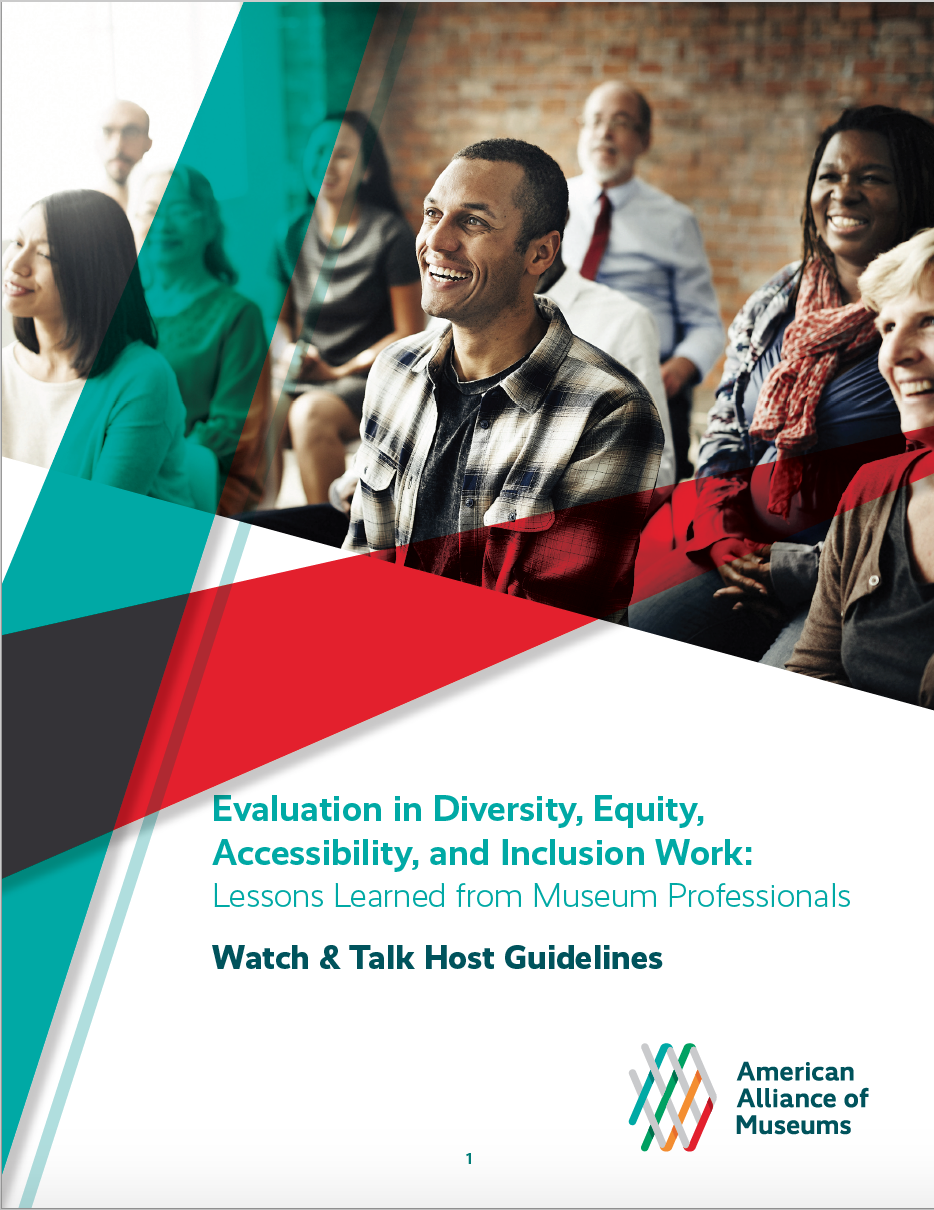 Evaluation in Diversity, Equity, Accessibility, and Inclusion Work:
Lessons Learned from Museum Professionals

Watch & Talk Host Guidelines

American Alliance of Museums

1